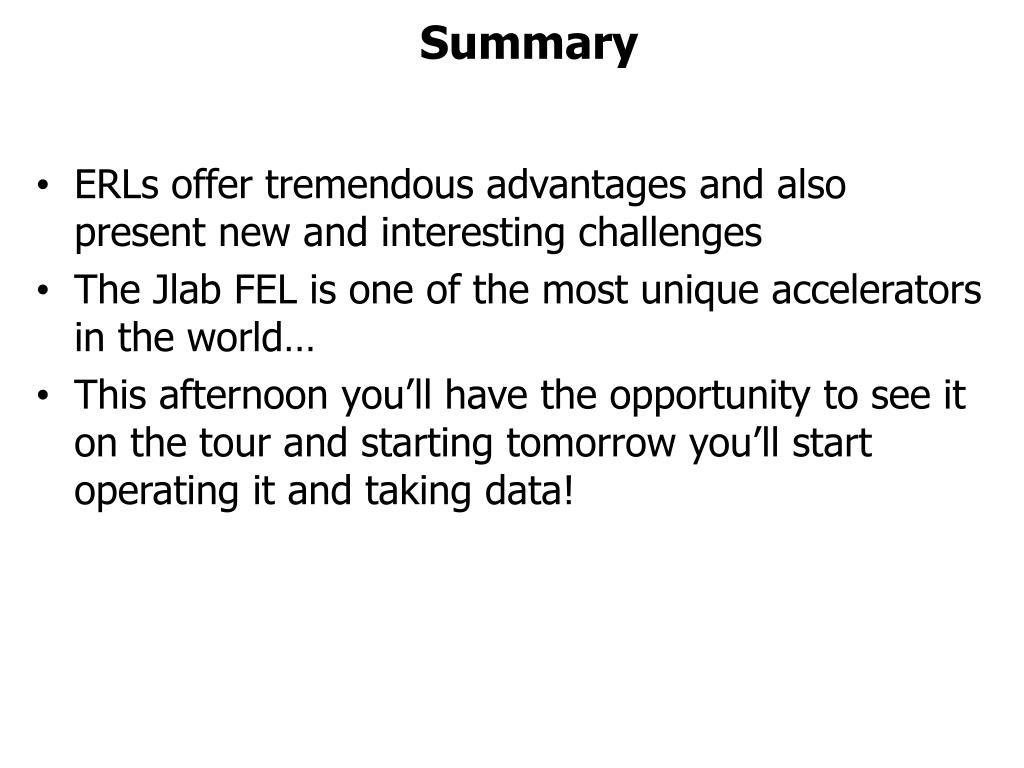 Summary

• ERLs offer tremendous advantages and also present new and interesting challenges
• The Jlab FEL is one of the most unique accelerators in the world…
• This afternoon you’ll have the opportunity to see it on the tour and starting tomorrow you’ll start operating it and taking data!